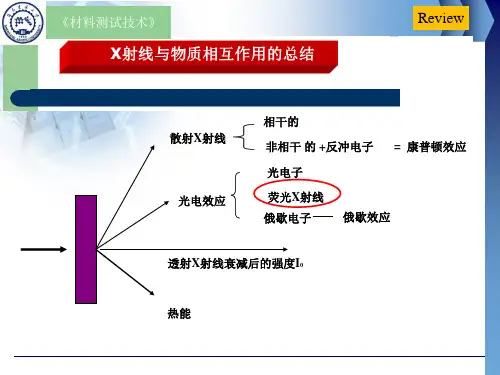 《材料测试技术》

Review

X射线与物质相互作用的总结

散射X射线

相干的

非相干 的 +反冲电子 = 康普顿效应

光电效应

光电子

荧光X射线

俄歇电子—— 俄歇效应

透射X射线衰减后的强度$I_0$

热能